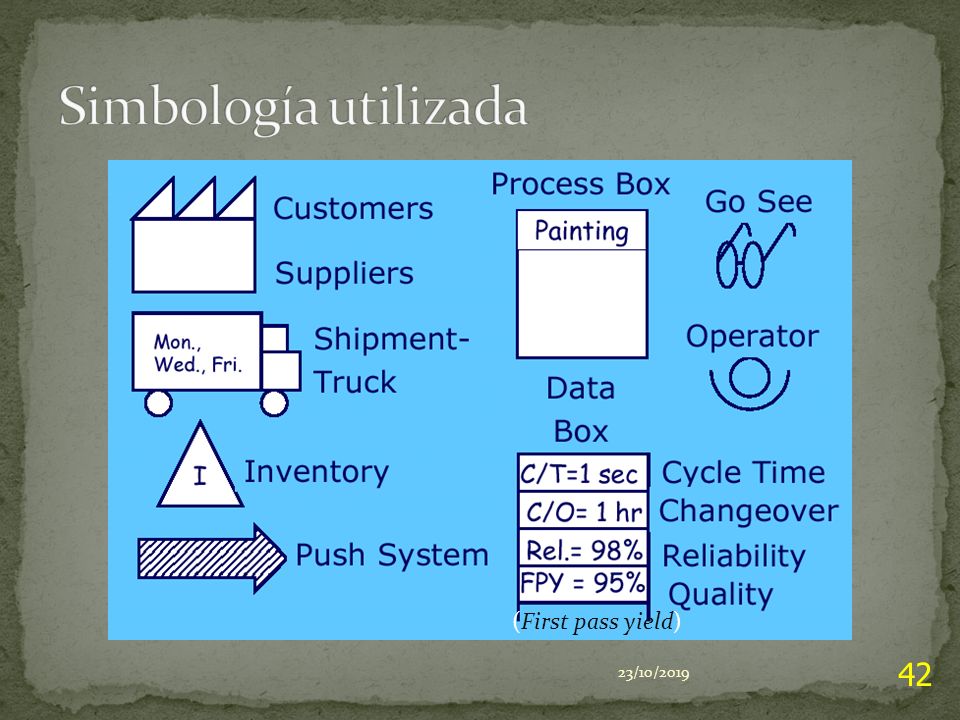 Simbología utilizada

Customers

Suppliers

Mon., Wed., Fri.

Shipment-Truck

I

Inventory

Push System

Process Box

Painting

Data Box

C/T=1 sec

C/O= 1 hr

Rel.= 98%

FPY = 95%

(First pass yield)

Go See

Operator

Cycle Time

Changeover

Reliability

Quality

23/10/2019

42